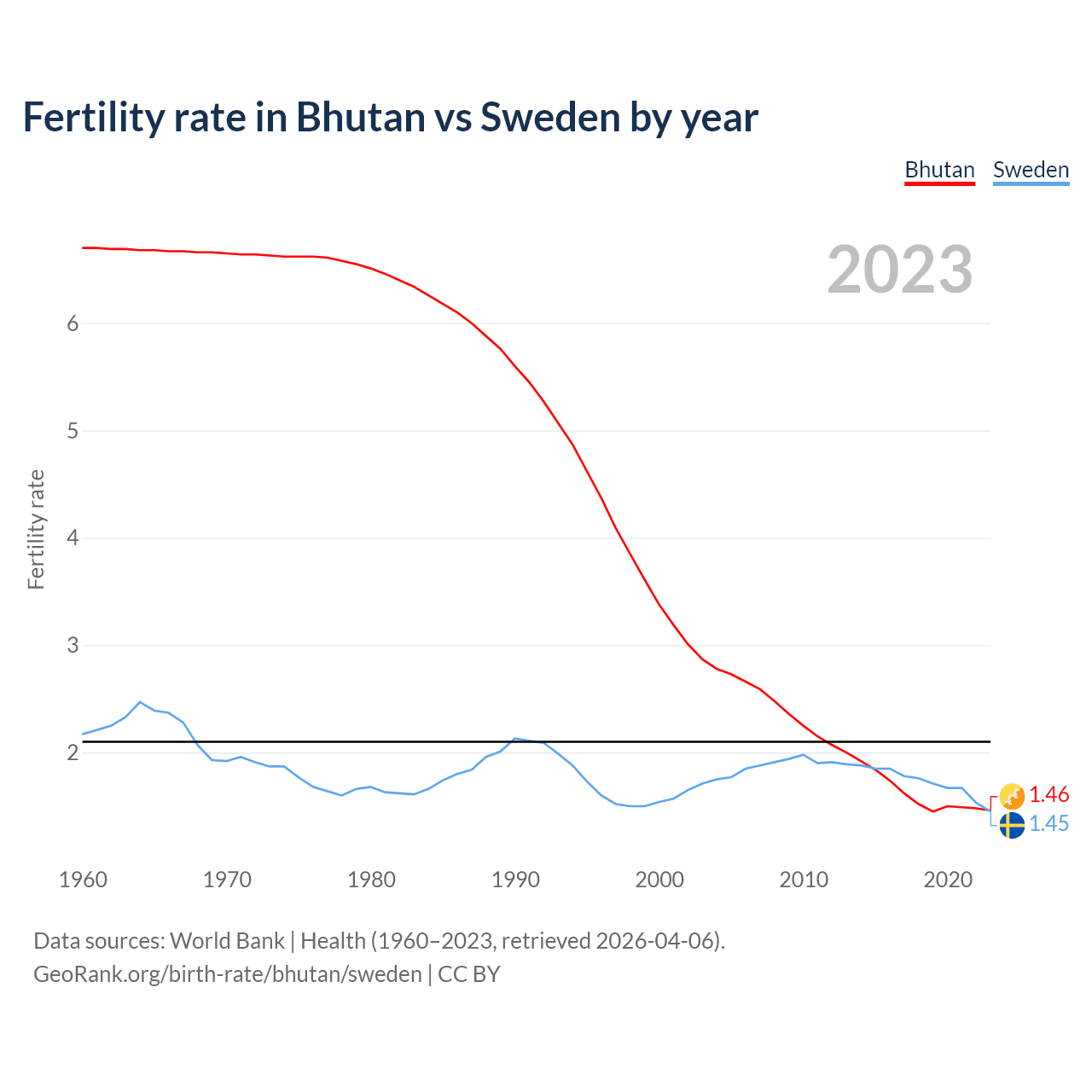 Fertility rate in Bhutan vs Sweden by year

Bhutan Sweden

2023

Fertility rate

6
5
4
3
2

1.46
1.45

1960 1970 1980 1990 2000 2010 2020

Data sources: World Bank | Health (1960–2023, retrieved 2026-04-06).
GeoRank.org/birth-rate/bhutan/sweden | CC BY